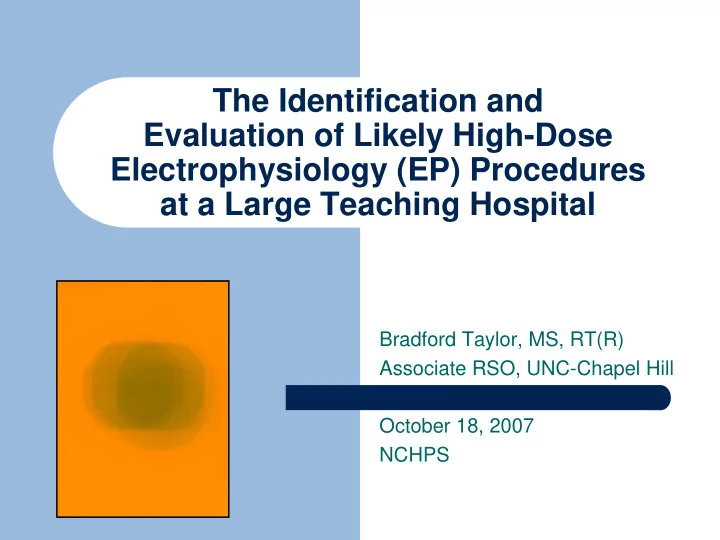 The Identification and Evaluation of Likely High-Dose Electrophysiology (EP) Procedures at a Large Teaching Hospital

Bradford Taylor, MS, RT(R)
Associate RSO, UNC-Chapel Hill

October 18, 2007
NCHPS